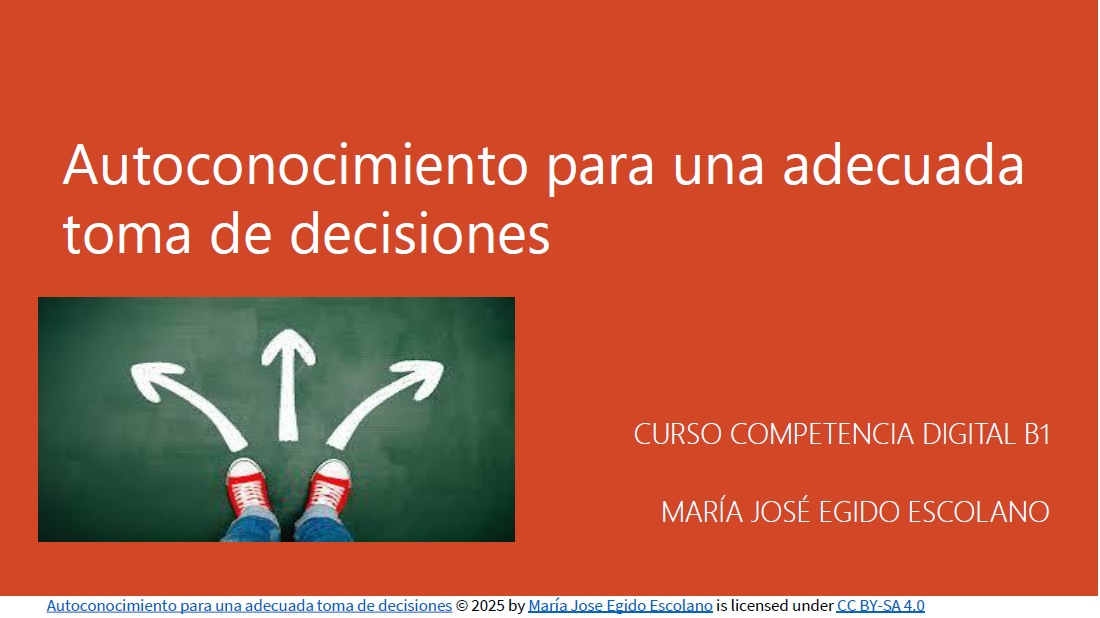 Autoconocimiento para una adecuada toma de decisiones

CURSO COMPETENCIA DIGITAL B1

MARÍA JOSÉ EGIDO ESCOLANO

Autoconocimiento para una adecuada toma de decisiones © 2025 by María Jose Egido Escolano is licensed under CC BY-SA 4.0